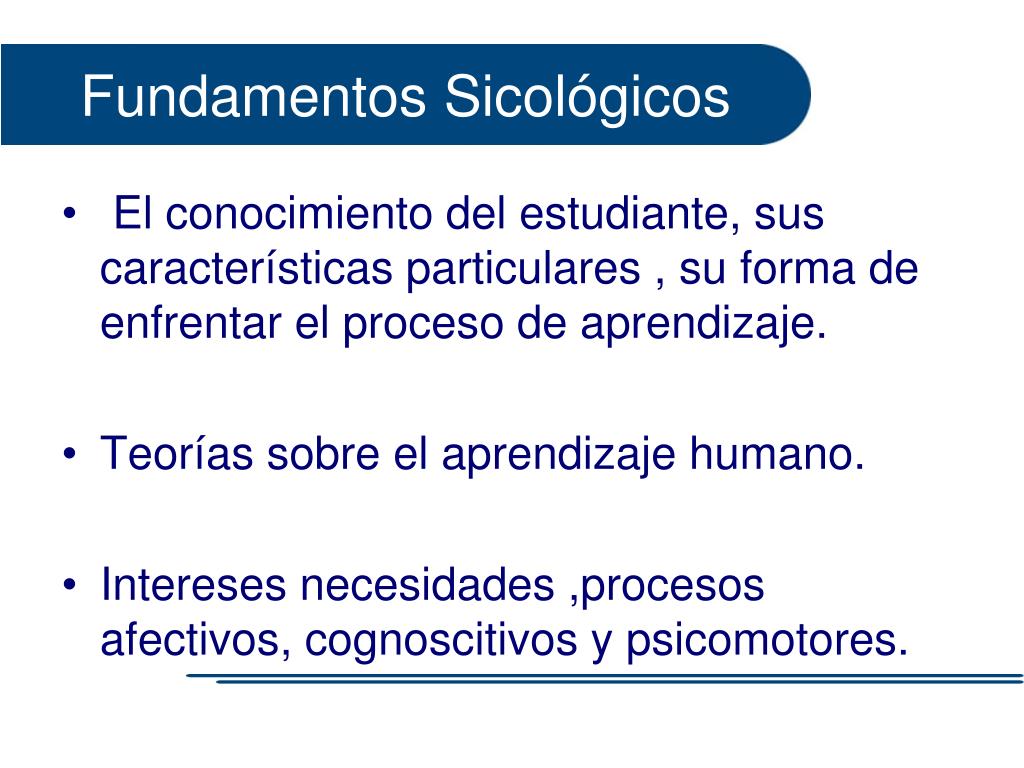 Fundamentos Sicológicos

• El conocimiento del estudiante, sus características particulares , su forma de enfrentar el proceso de aprendizaje.

• Teorías sobre el aprendizaje humano.

• Intereses necesidades ,procesos afectivos, cognoscitivos y psicomotores.